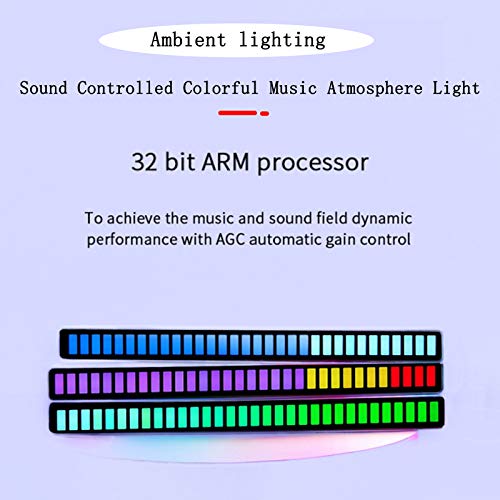 Ambient lighting

Sound Controlled Colorful Music Atmosphere Light

32 bit ARM processor

To achieve the music and sound field dynamic performance with AGC automatic gain control